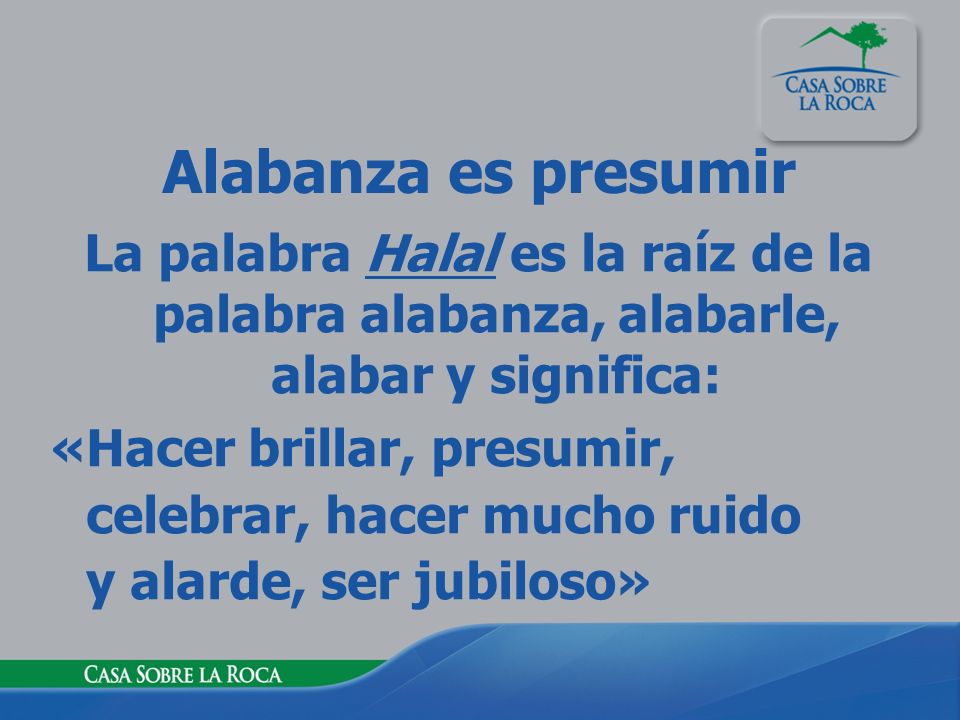 CASA SOBRE LA ROCA

Alabanza es presumir

La palabra Halal es la raíz de la palabra alabanza, alabarle, alabar y significa:

«Hacer brillar, presumir, celebrar, hacer mucho ruido y alarde, ser jubiloso»

CASA SOBRE LA ROCA